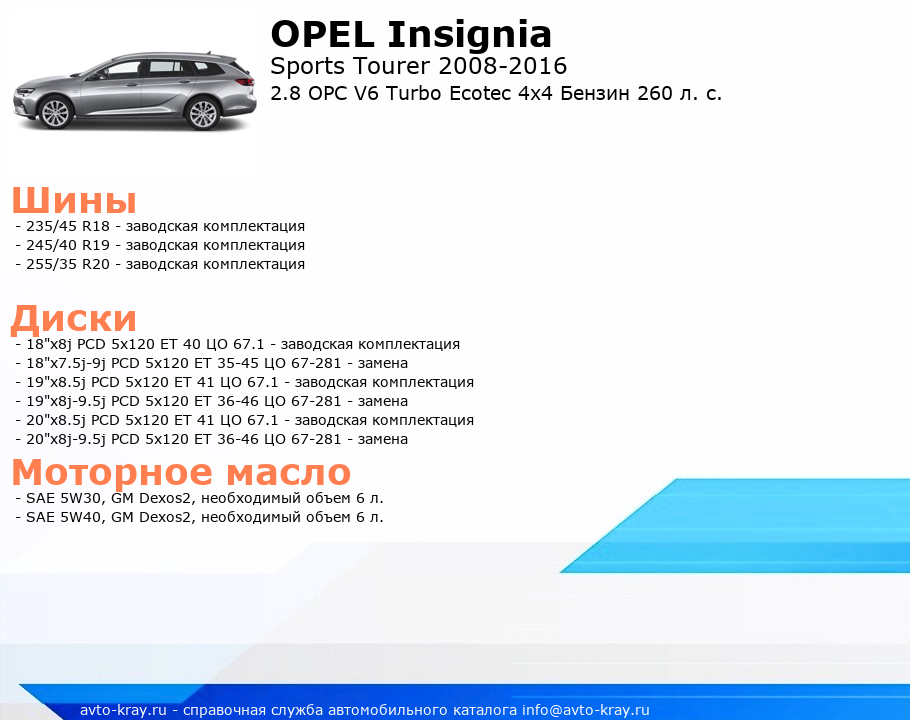 OPEL Insignia
Sports Tourer 2008-2016
2.8 OPC V6 Turbo Ecotec 4x4 Бензин 260 л. с.

Шины
- 235/45 R18 - заводская комплектация
- 245/40 R19 - заводская комплектация
- 255/35 R20 - заводская комплектация

Диски
- 18"x8j PCD 5x120 ET 40 ЦО 67.1 - заводская комплектация
- 18"x7.5j-9j PCD 5x120 ET 35-45 ЦО 67-281 - замена
- 19"x8.5j PCD 5x120 ET 41 ЦО 67.1 - заводская комплектация
- 19"x8j-9.5j PCD 5x120 ET 36-46 ЦО 67-281 - замена
- 20"x8.5j PCD 5x120 ET 41 ЦО 67.1 - заводская комплектация
- 20"x8j-9.5j PCD 5x120 ET 36-46 ЦО 67-281 - замена

Моторное масло
- SAE 5W30, GM Dexos2, необходимый объем 6 л.
- SAE 5W40, GM Dexos2, необходимый объем 6 л.

avto-kray.ru - справочная служба автомобильного каталога info@avto-kray.ru